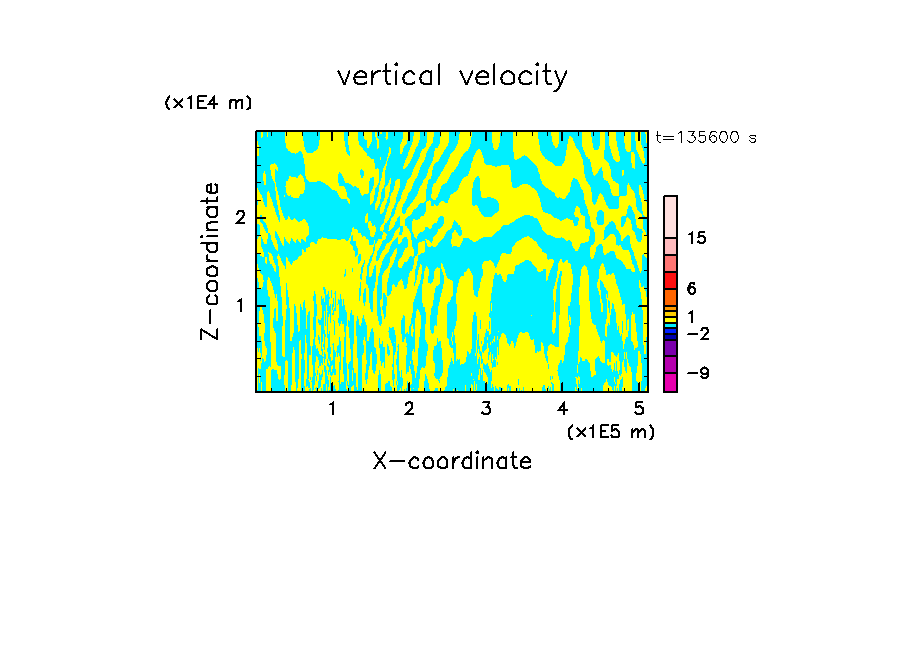 vertical velocity

(x1E4 m)

t=135600 s

Z-coordinate

2

1

15

6

1

−2

−9

1 2 3 4 5

(x1E5 m)

X-coordinate